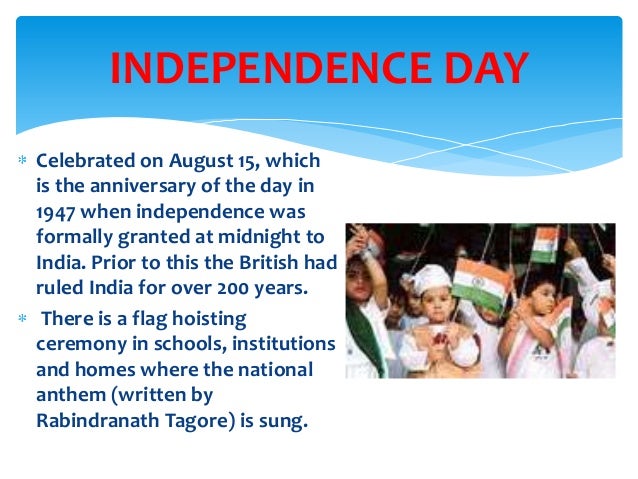 INDEPENDENCE DAY

* Celebrated on August 15, which is the anniversary of the day in 1947 when independence was formally granted at midnight to India. Prior to this the British had ruled India for over 200 years.

* There is a flag hoisting ceremony in schools, institutions and homes where the national anthem (written by Rabindranath Tagore) is sung.